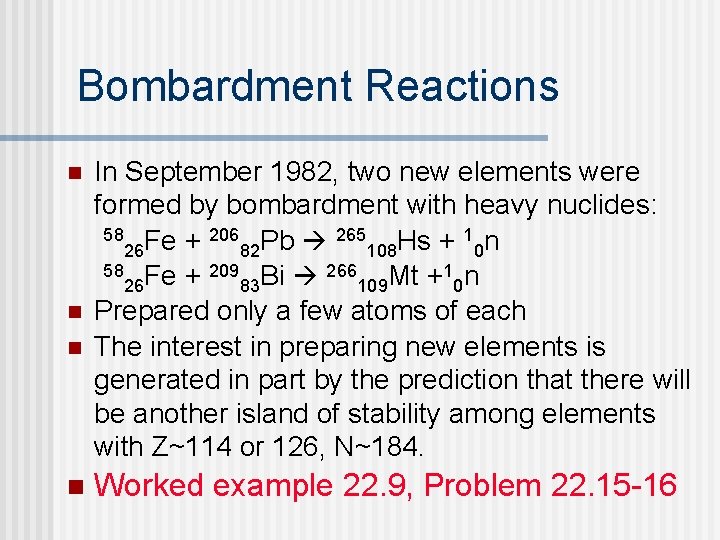 Bombardment Reactions

In September 1982, two new elements were formed by bombardment with heavy nuclides:
$^{58}_{26}Fe + ^{206}_{82}Pb \rightarrow ^{265}_{108}Hs + ^{1}_{0}n$
$^{58}_{26}Fe + ^{209}_{83}Bi \rightarrow ^{266}_{109}Mt + ^{1}_{0}n$

Prepared only a few atoms of each

The interest in preparing new elements is generated in part by the prediction that there will be another island of stability among elements with Z~114 or 126, N~184.

Worked example 22.9, Problem 22.15-16